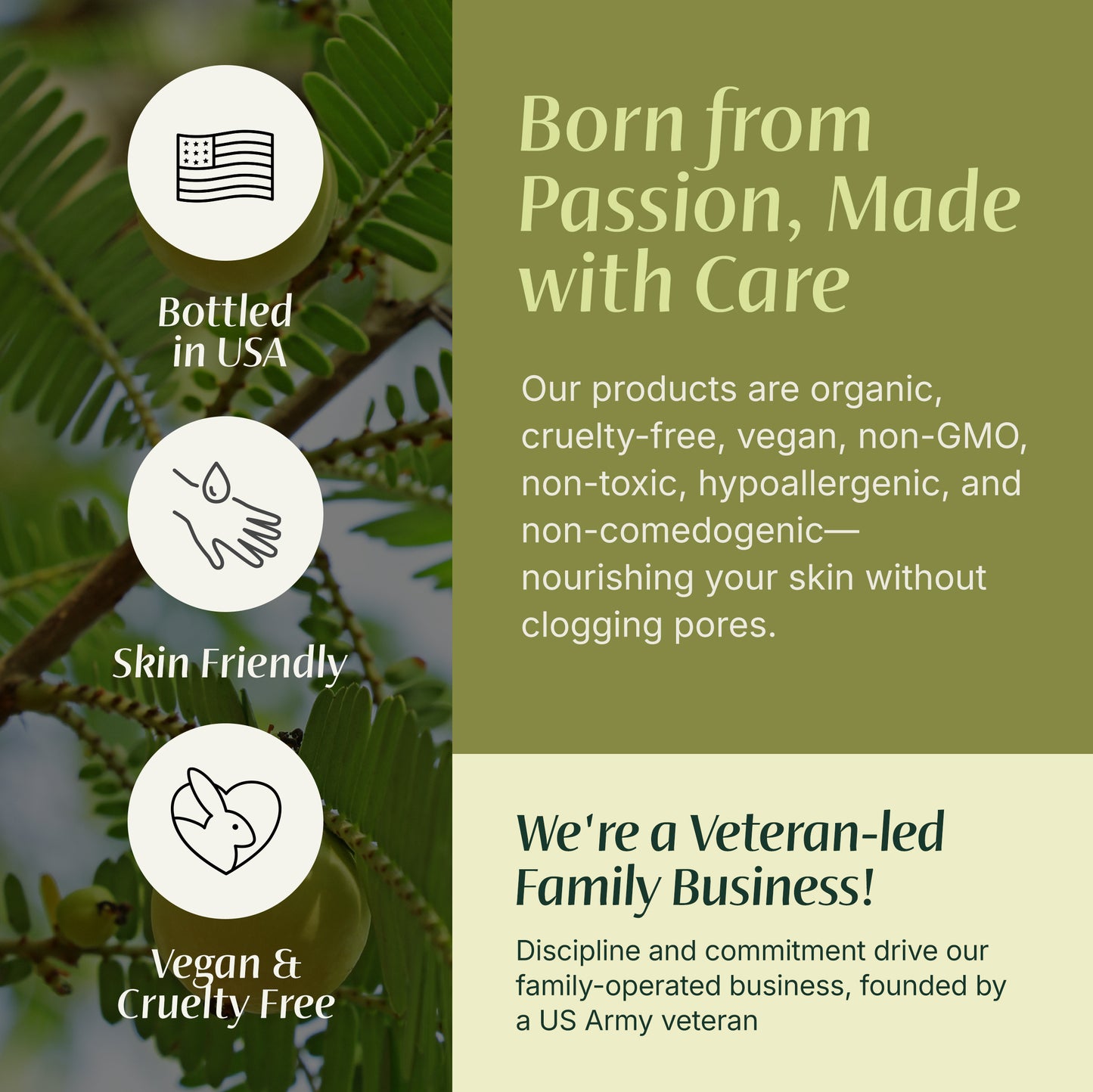 Bottled in USA

Skin Friendly

Vegan & Cruelty Free

Born from Passion, Made with Care

Our products are organic, cruelty-free, vegan, non-GMO, non-toxic, hypoallergenic, and non-comedogenic—nourishing your skin without clogging pores.

We're a Veteran-led Family Business!

Discipline and commitment drive our family-operated business, founded by a US Army veteran